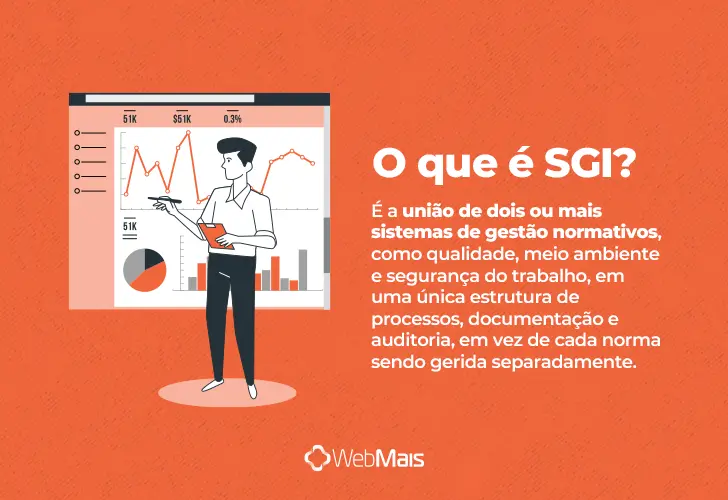 51K $51K 0.3%

51K

O que é SGI?

É a união de dois ou mais sistemas de gestão normativos, como qualidade, meio ambiente e segurança do trabalho, em uma única estrutura de processos, documentação e auditoria, em vez de cada norma sendo gerida separadamente.

WebMais